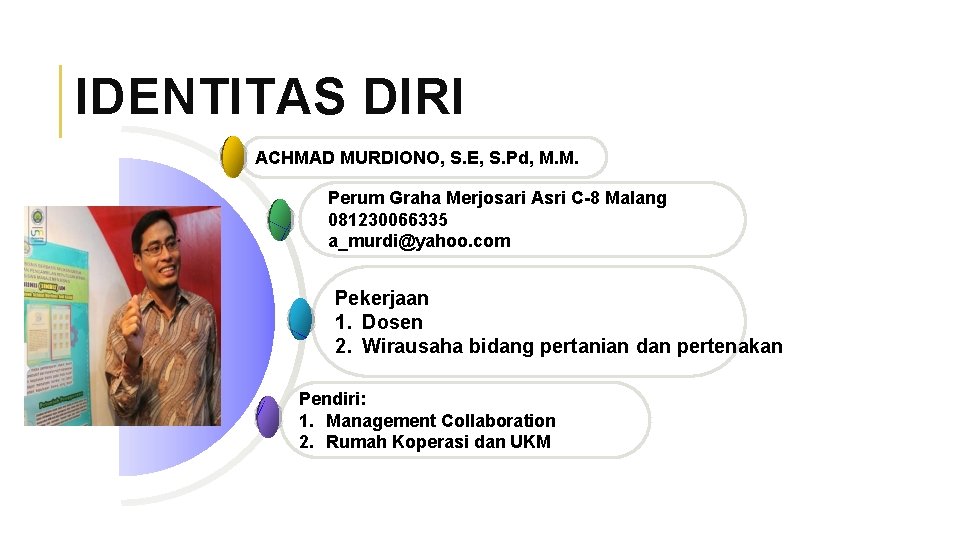 IDENTITAS DIRI

ACHMAD MURDIONO, S.E, S.Pd, M.M.

Perum Graha Merjosari Asri C-8 Malang
081230066335
a_murdi@yahoo.com

Pekerjaan
1. Dosen
2. Wirausaha bidang pertanian dan pertenakan

Pendiri:
1. Management Collaboration
2. Rumah Koperasi dan UKM